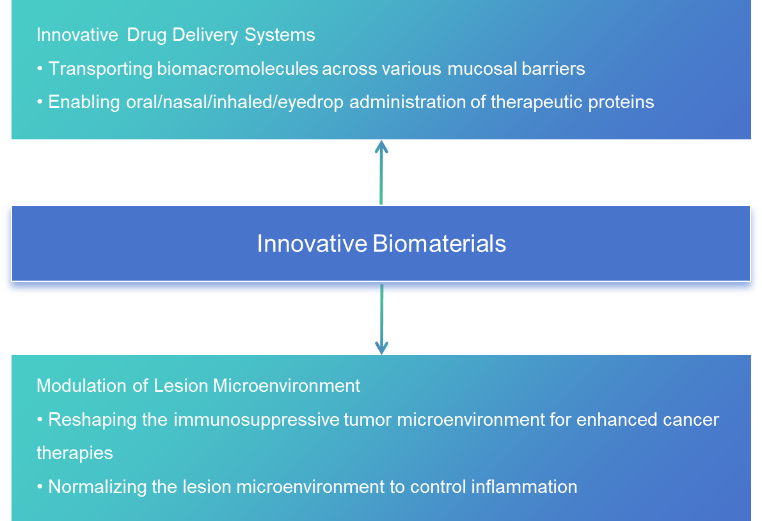 Innovative Drug Delivery Systems

• Transporting biomacromolecules across various mucosal barriers

• Enabling oral/nasal/inhaled/eyedrop administration of therapeutic proteins

Innovative Biomaterials

Modulation of Lesion Microenvironment

• Reshaping the immunosuppressive tumor microenvironment for enhanced cancer therapies

• Normalizing the lesion microenvironment to control inflammation